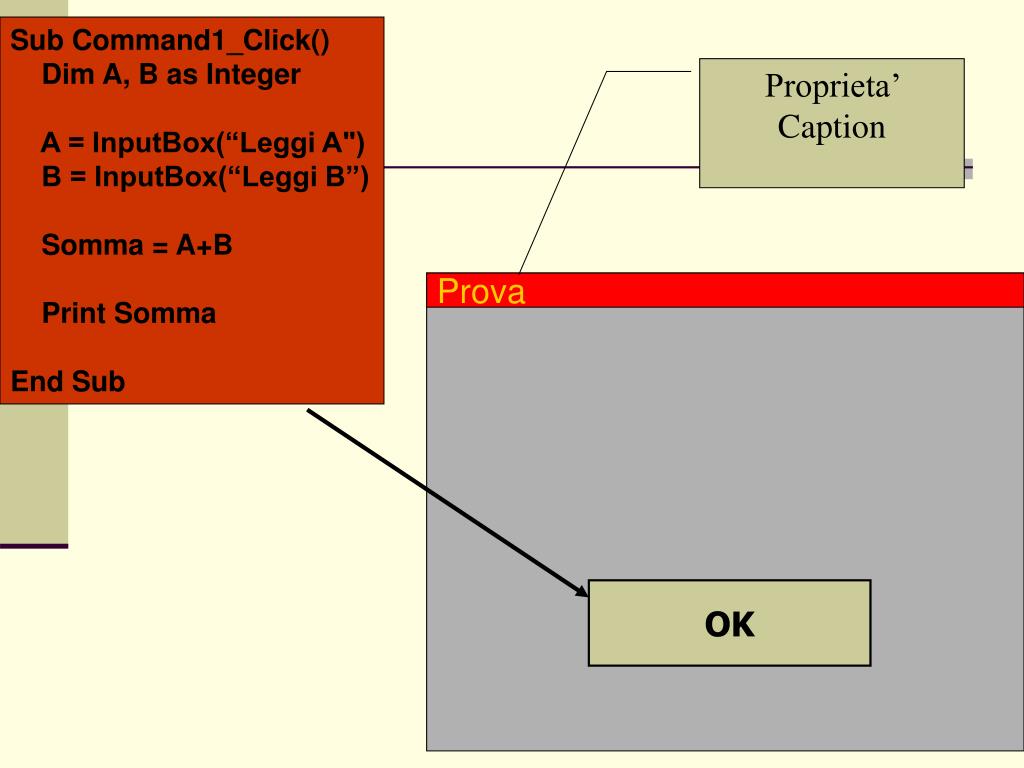 Sub Command1_Click()
Dim A, B as Integer

A = InputBox(“Leggi A")
B = InputBox(“Leggi B”)

Somma = A+B

Print Somma

End Sub

Proprieta’
Caption

Prova

OK